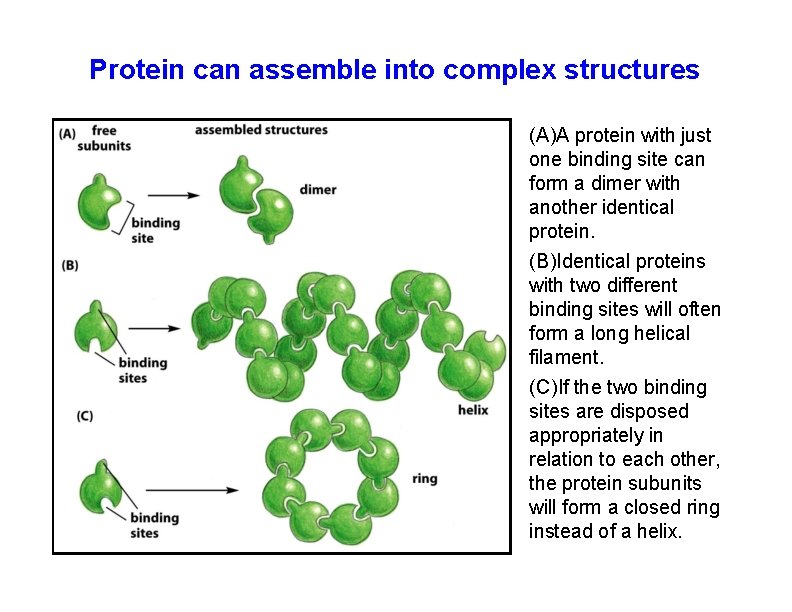 Protein can assemble into complex structures

(A) free subunits

assembled structures

binding site

dimer

(B)

binding sites

helix

(C)

binding sites

ring

(A)A protein with just one binding site can form a dimer with another identical protein.

(B)Identical proteins with two different binding sites will often form a long helical filament.

(C)If the two binding sites are disposed appropriately in relation to each other, the protein subunits will form a closed ring instead of a helix.